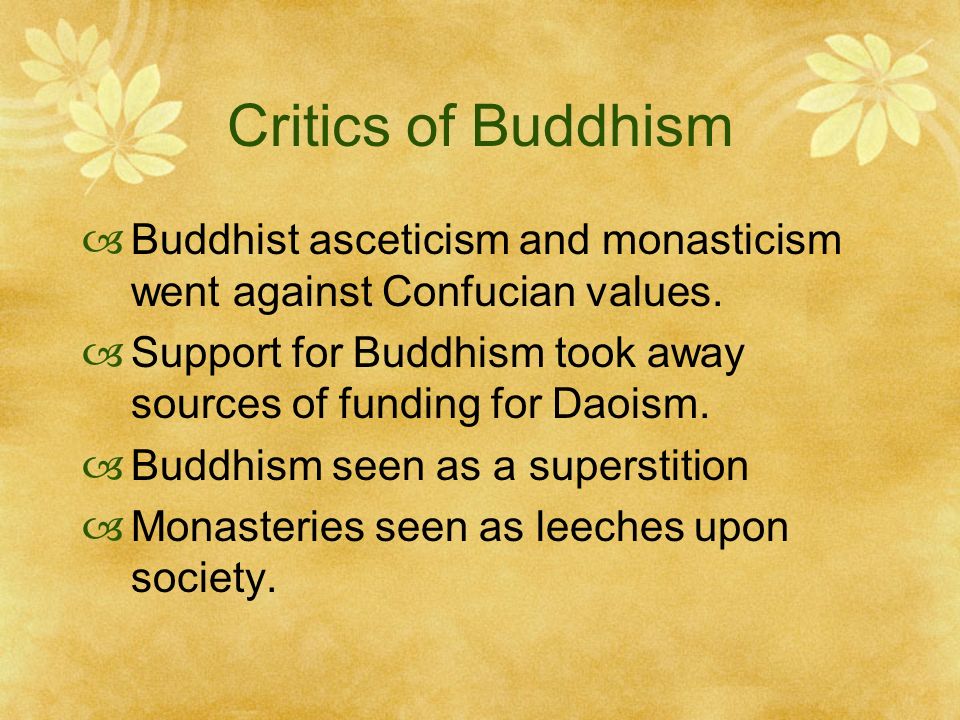 Critics of Buddhism

Buddhist asceticism and monasticism went against Confucian values.

Support for Buddhism took away sources of funding for Daoism.

Buddhism seen as a superstition

Monasteries seen as leeches upon society.